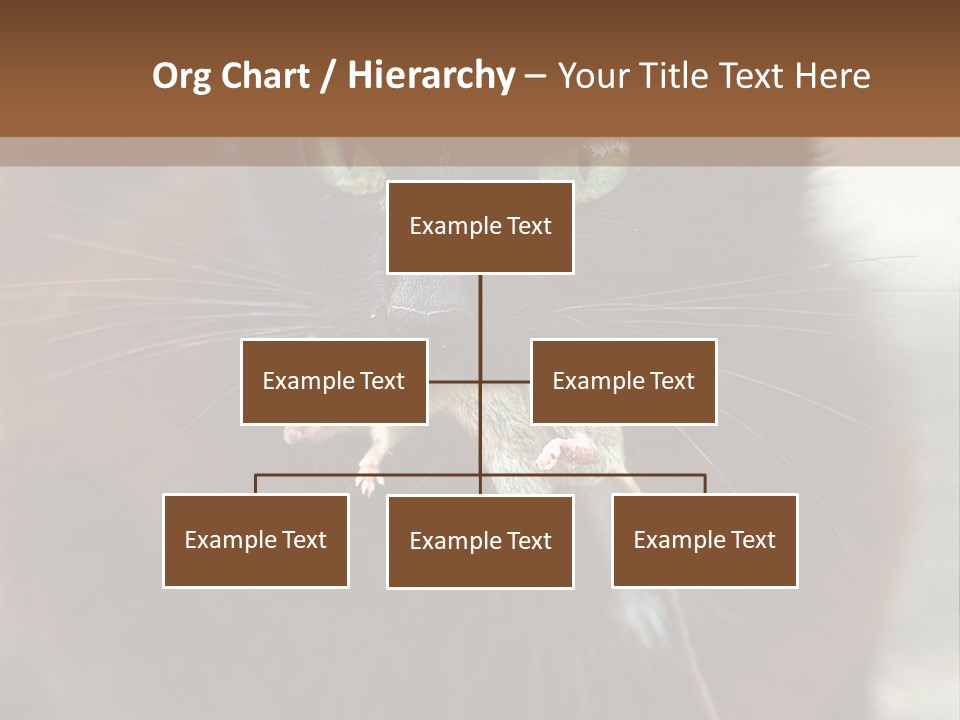 Org Chart / Hierarchy – Your Title Text Here

Example Text

Example Text

Example Text

Example Text

Example Text

Example Text